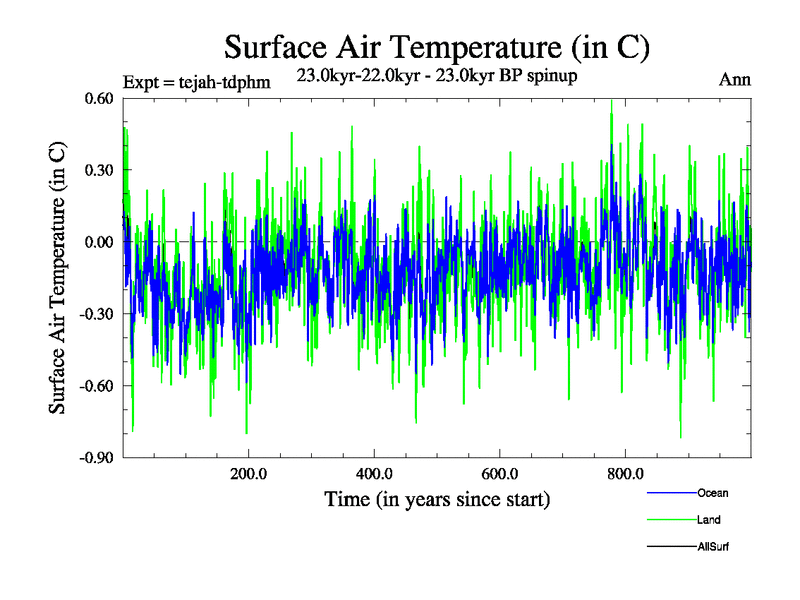 Surface Air Temperature (in C)

Expt = tejah-tdphm

23.0kyr-22.0kyr - 23.0kyr BP spinup

Ann

Surface Air Temperature (in C)

0.60
0.30
0.00
-0.30
-0.60
-0.90

200.0
400.0
600.0
800.0

Time (in years since start)

Ocean
Land
AllSurf